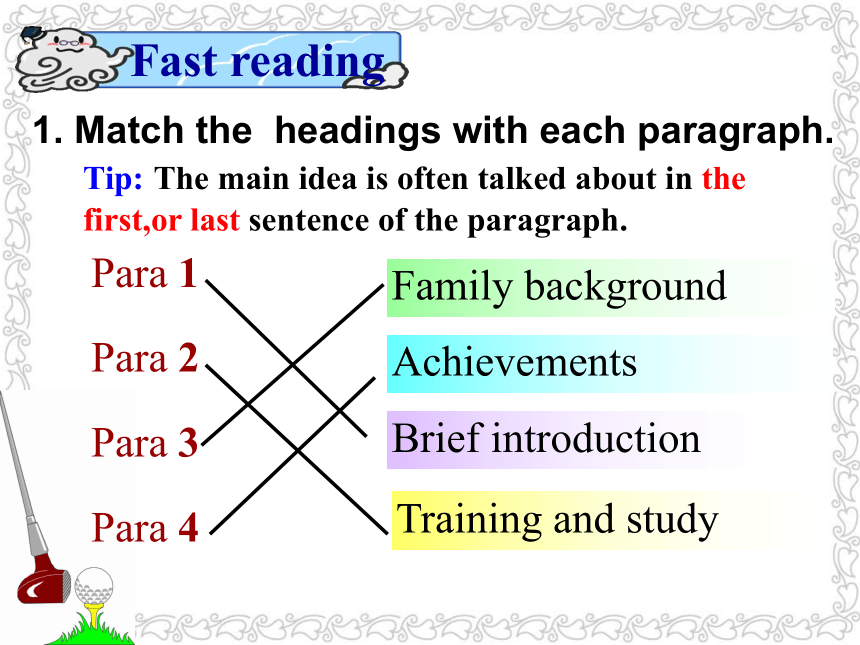 Fast reading

1. Match the  headings with each paragraph.

Tip: The main idea is often talked about in the first,or last sentence of the paragraph.

Para 1

Para 2

Para 3

Para 4

Family background

Achievements

Brief introduction

Training and study